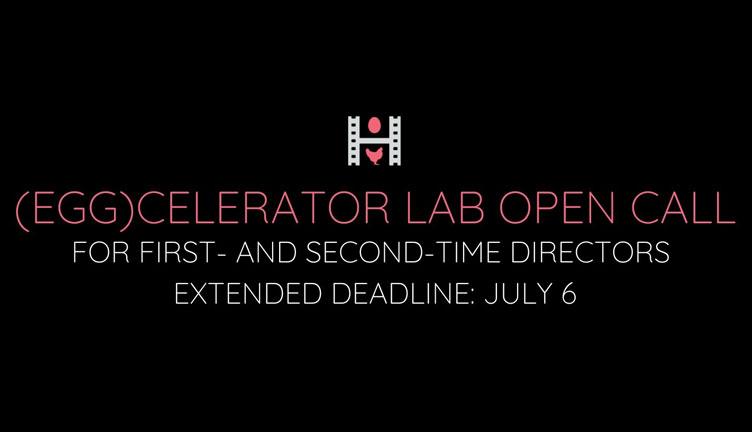 (EGG)CELERATOR LAB OPEN CALL
FOR FIRST- AND SECOND-TIME DIRECTORS
EXTENDED DEADLINE: JULY 6